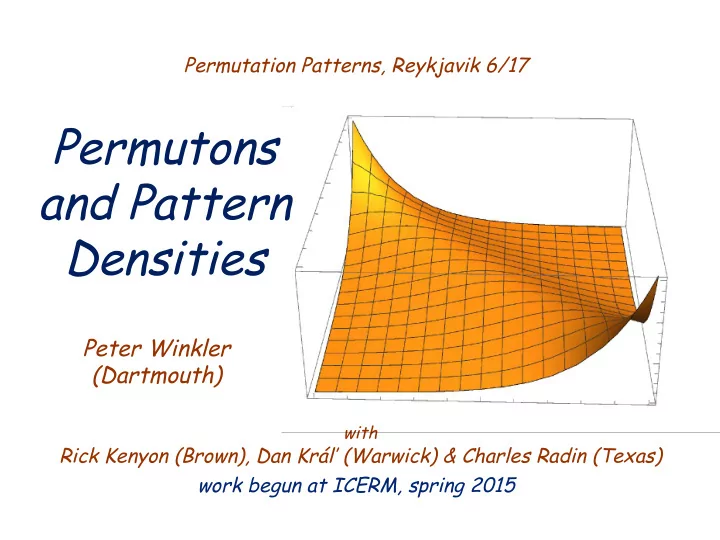 Permutation Patterns, Reykjavik 6/17

Permutons and Pattern Densities

Peter Winkler (Dartmouth)

with

Rick Kenyon (Brown), Dan Král' (Warwick) & Charles Radin (Texas)

work begun at ICERM, spring 2015